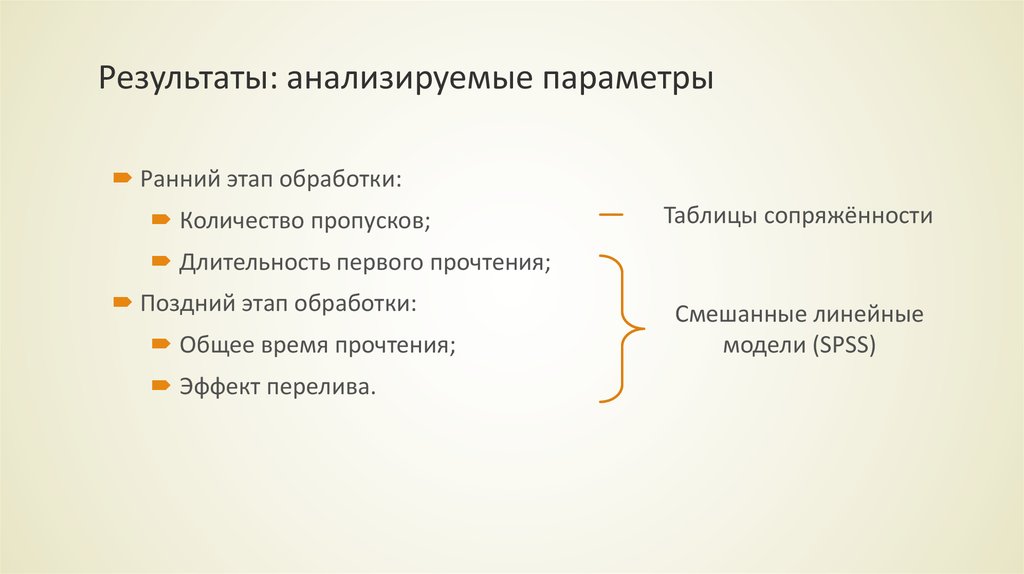 Результаты: анализируемые параметры

Ранний этап обработки:

Количество пропусков;

Длительность первого прочтения;

Поздний этап обработки:

Общее время прочтения;

Эффект перелива.

Таблицы сопряжённости

Смешанные линейные модели (SPSS)